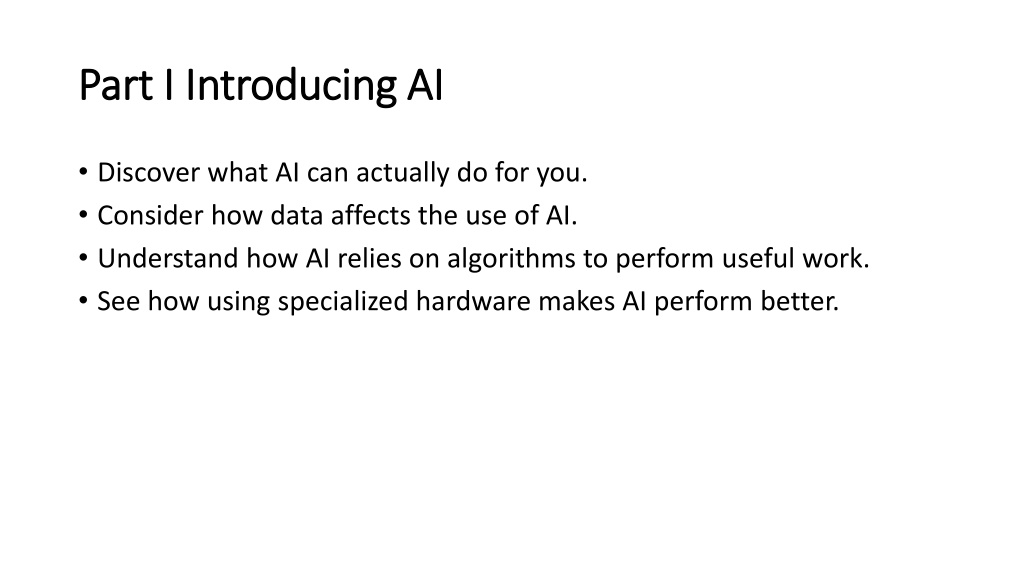 Part I Introducing AI

• Discover what AI can actually do for you.
• Consider how data affects the use of AI.
• Understand how AI relies on algorithms to perform useful work.
• See how using specialized hardware makes AI perform better.